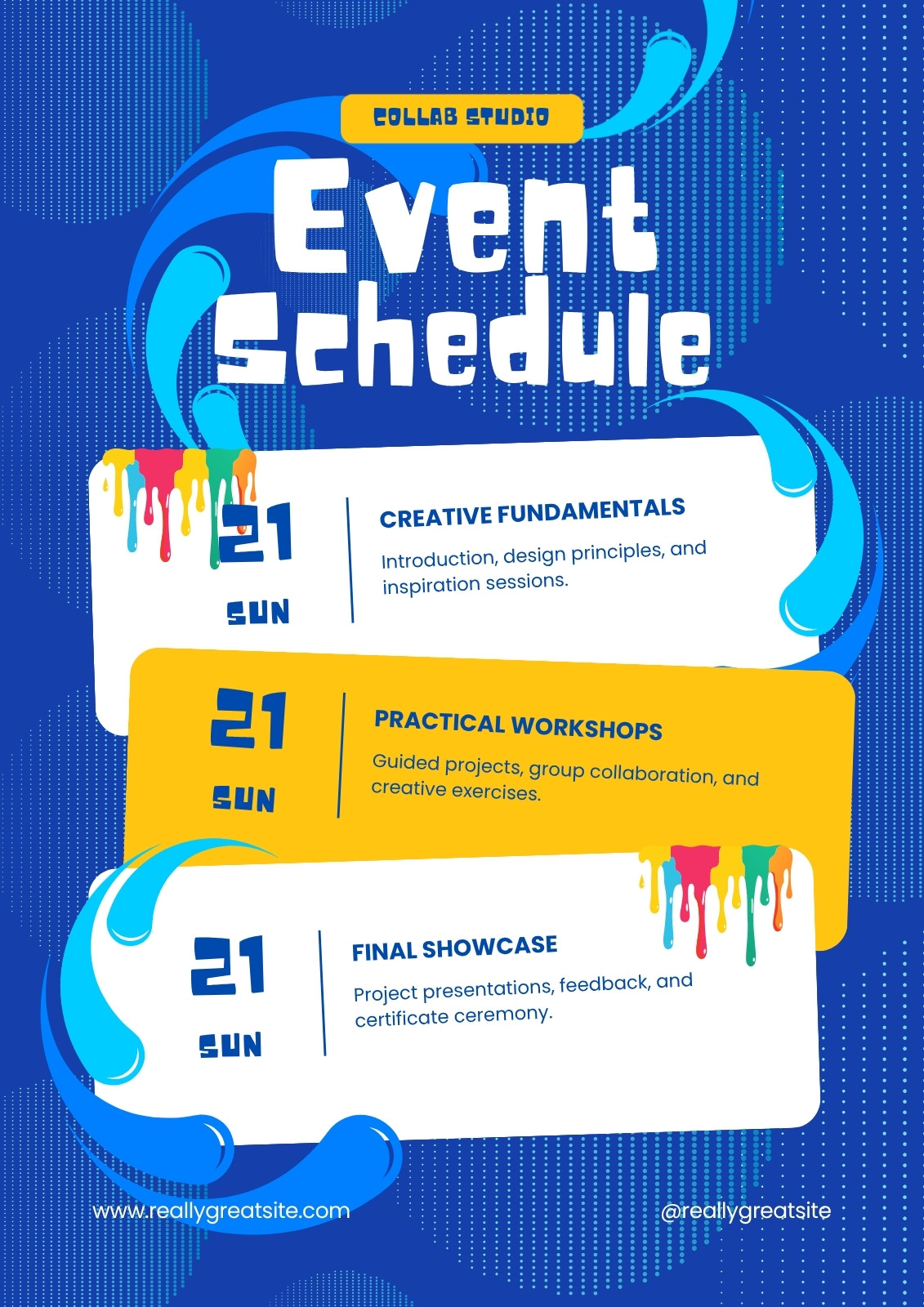 COLLAB STUDIO

Event Schedule

21
SUN

CREATIVE FUNDAMENTALS
Introduction, design principles, and inspiration sessions.

21
SUN

PRACTICAL WORKSHOPS
Guided projects, group collaboration, and creative exercises.

21
SUN

FINAL SHOWCASE
Project presentations, feedback, and certificate ceremony.

www.reallygreatsite.com

@reallygreatsite